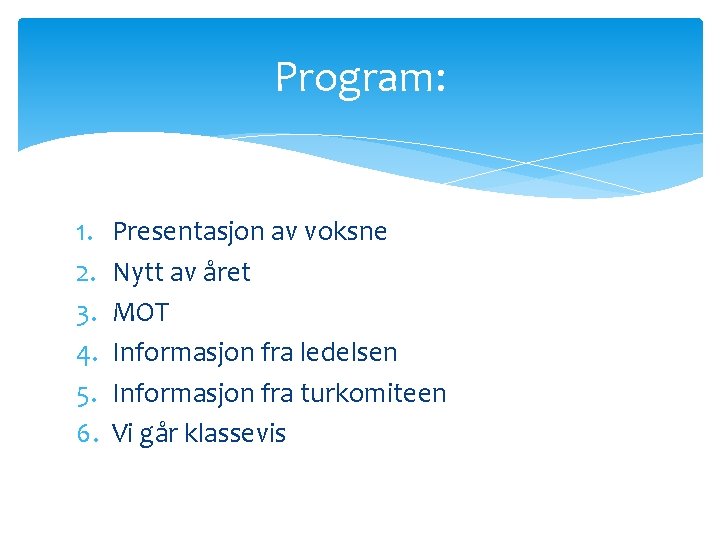 Program:

1. Presentasjon av voksne
2. Nytt av året
3. MOT
4. Informasjon fra ledelsen
5. Informasjon fra turkomiteen
6. Vi går klassevis